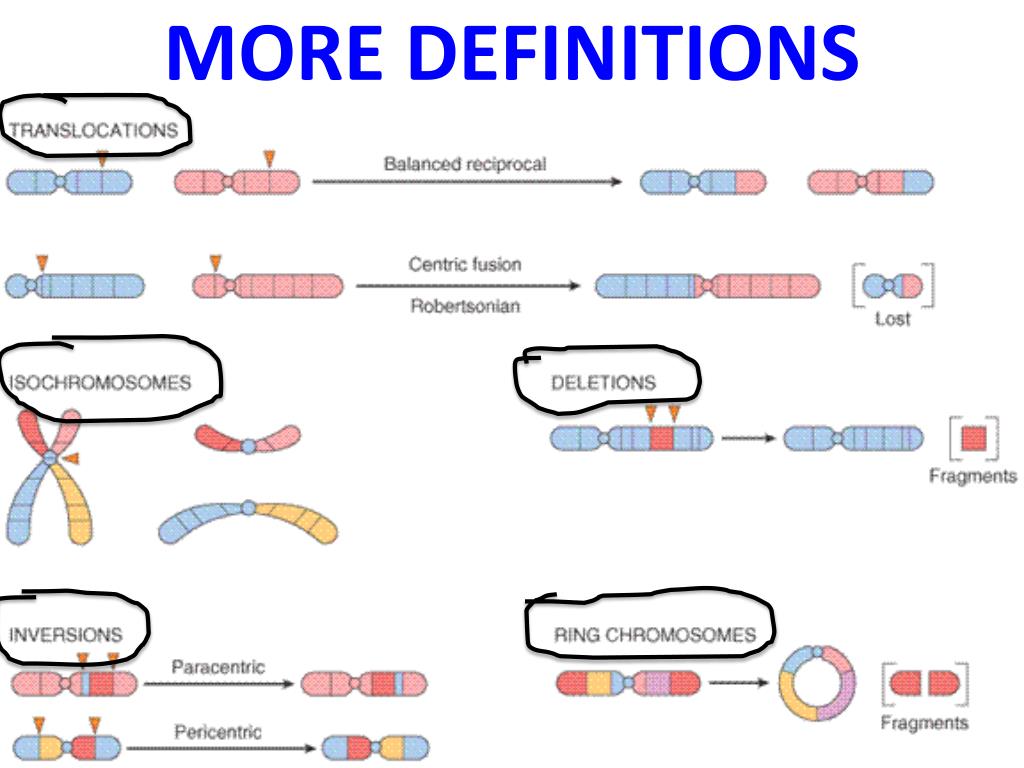 MORE DEFINITIONS

TRANSLOCATIONS

Balanced reciprocal

Centric fusion

Robertsonian

Lost

ISOCHROMOSOMES

DELETIONS

Fragments

INVERSIONS

Paracentric

Pericentric

RING CHROMOSOMES

Fragments